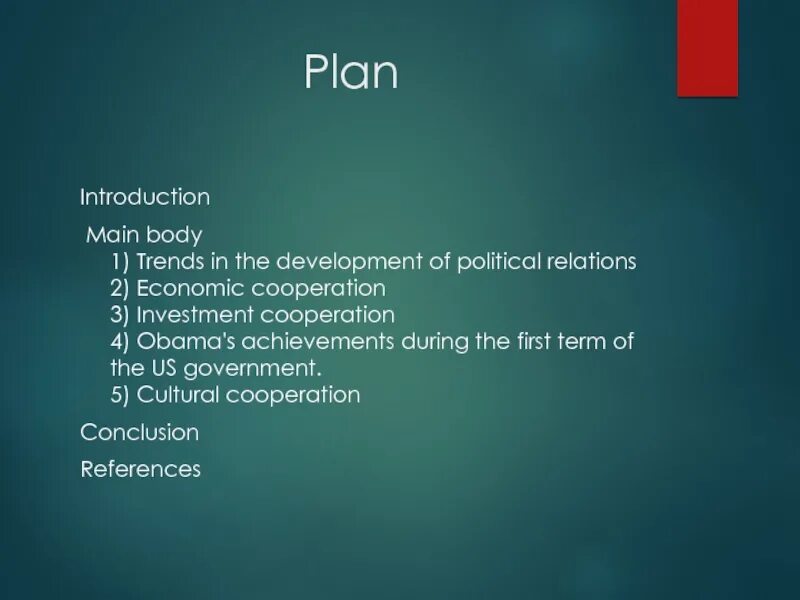 Plan

Introduction

Main body
1) Trends in the development of political relations
2) Economic cooperation
3) Investment cooperation
4) Obama's achievements during the first term of the US government.
5) Cultural cooperation

Conclusion

References